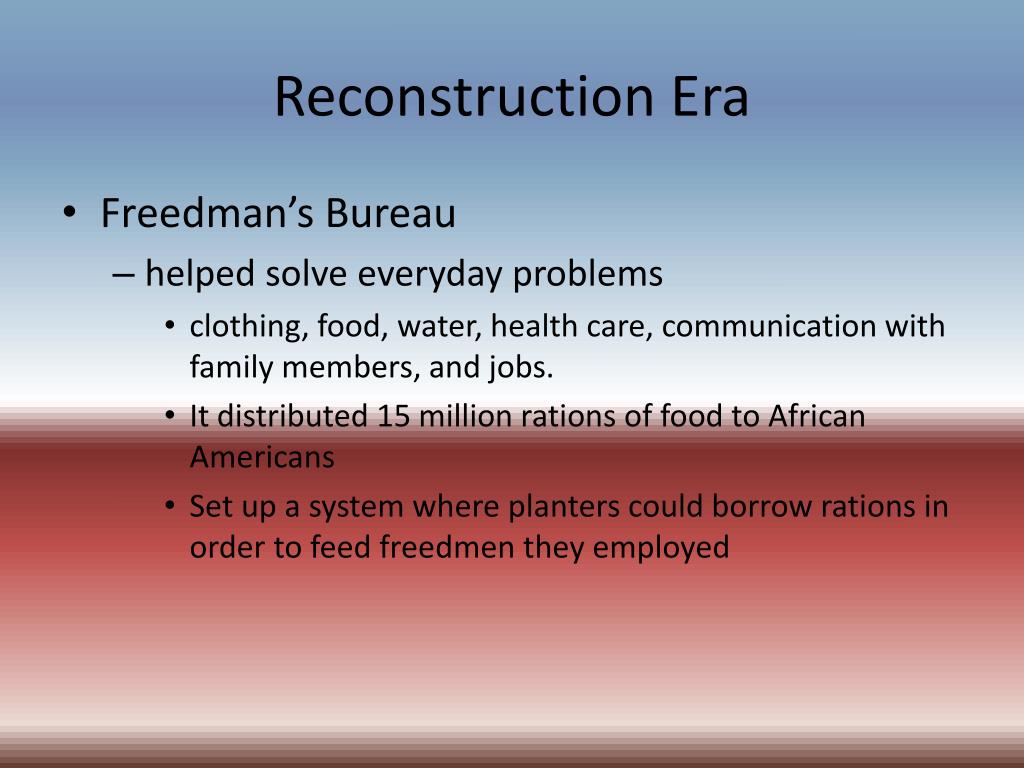 Reconstruction Era

• Freedman’s Bureau
– helped solve everyday problems
• clothing, food, water, health care, communication with family members, and jobs.
• It distributed 15 million rations of food to African Americans
• Set up a system where planters could borrow rations in order to feed freedmen they employed